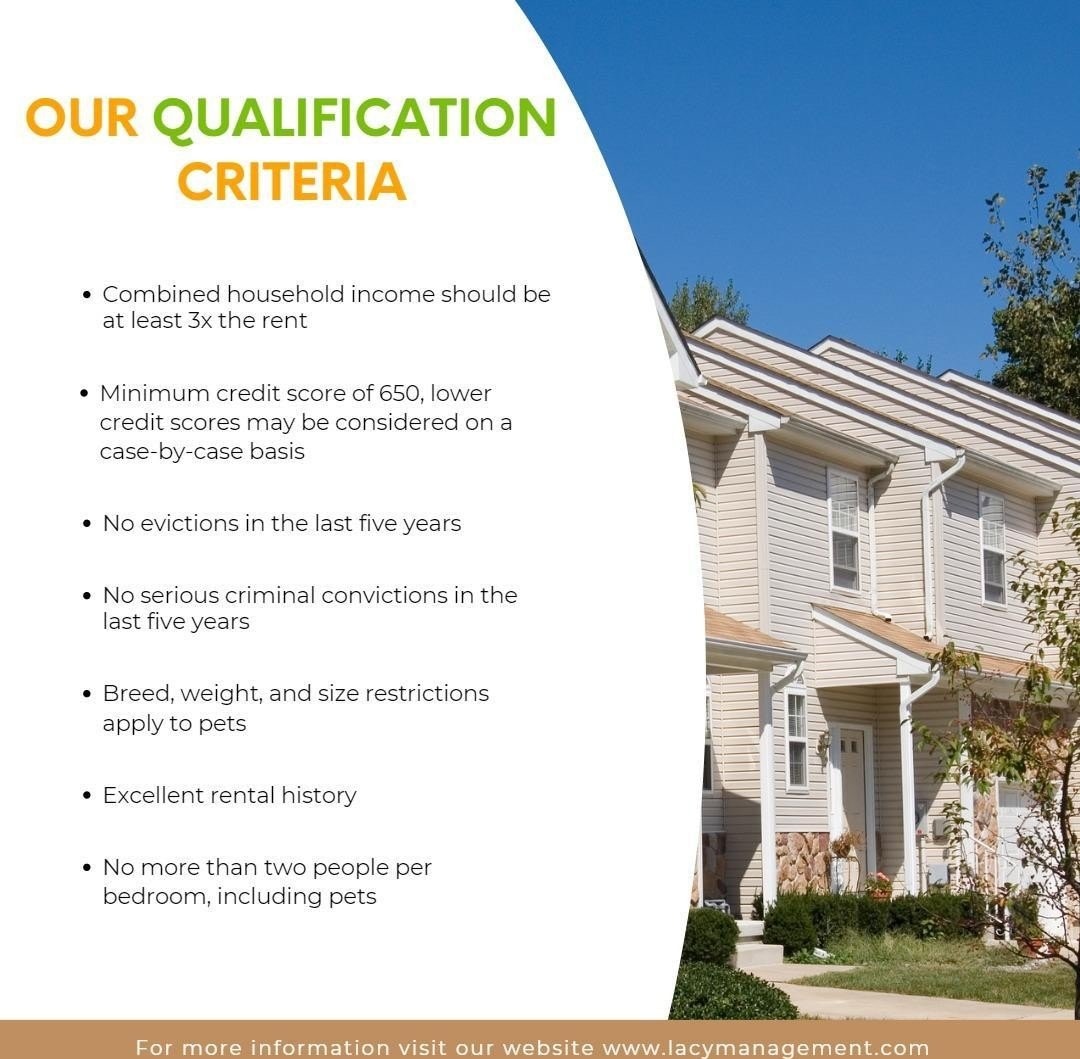 OUR QUALIFICATION CRITERIA

• Combined household income should be at least 3x the rent

• Minimum credit score of 650, lower credit scores may be considered on a case-by-case basis

• No evictions in the last five years

• No serious criminal convictions in the last five years

• Breed, weight, and size restrictions apply to pets

• Excellent rental history

• No more than two people per bedroom, including pets

For more information visit our website www.lacymanagement.com